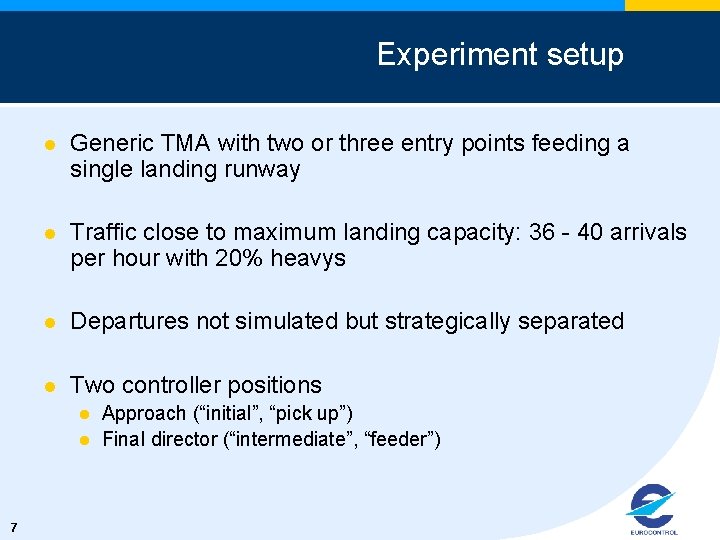 Experiment setup

- Generic TMA with two or three entry points feeding a single landing runway

- Traffic close to maximum landing capacity: 36 - 40 arrivals per hour with 20% heavys

- Departures not simulated but strategically separated

- Two controller positions
  - Approach (“initial”, “pick up”)
  - Final director (“intermediate”, “feeder”)

7

EUROCONTROL